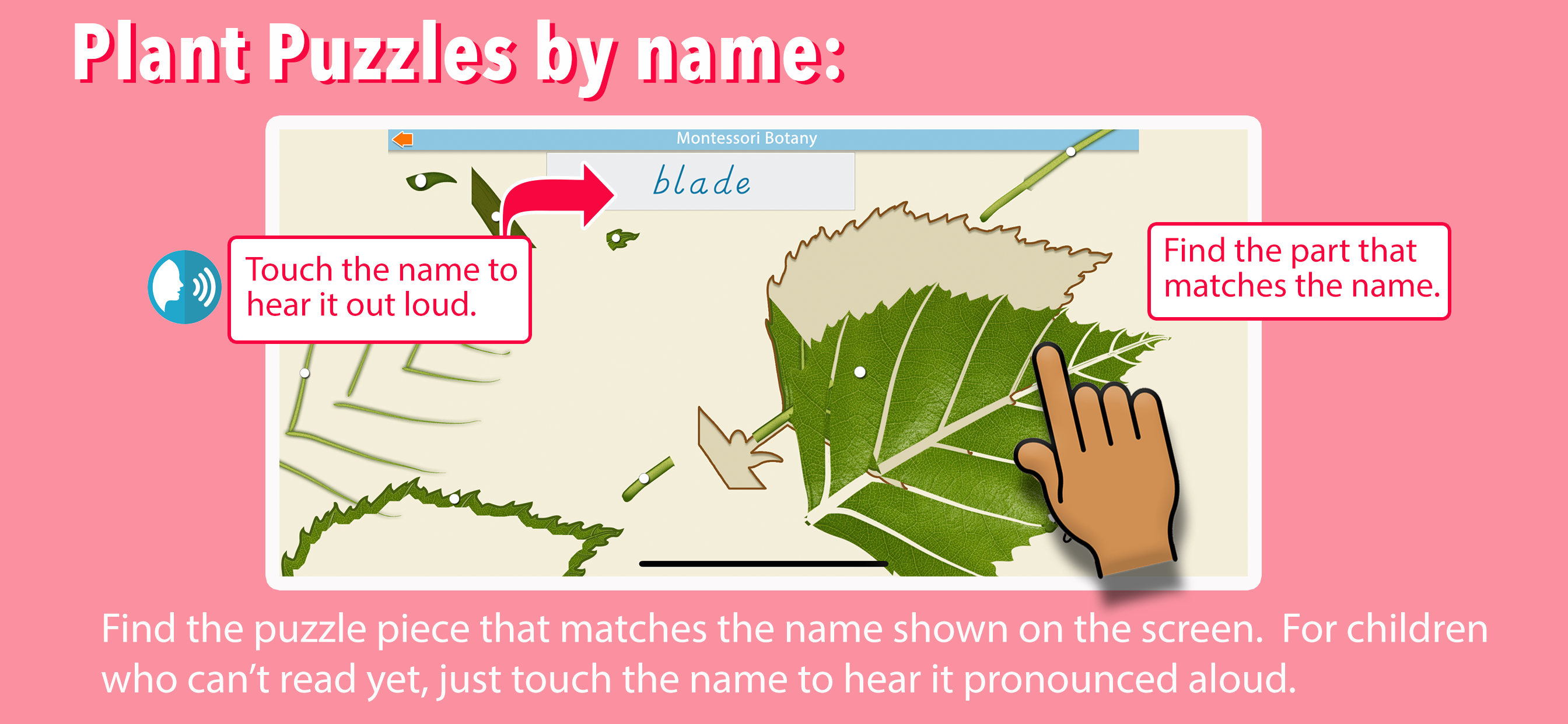 Plant Puzzles by name:

Montessori Botany

blade

Touch the name to hear it out loud.

Find the part that matches the name.

Find the puzzle piece that matches the name shown on the screen. For children who can't read yet, just touch the name to hear it pronounced aloud.